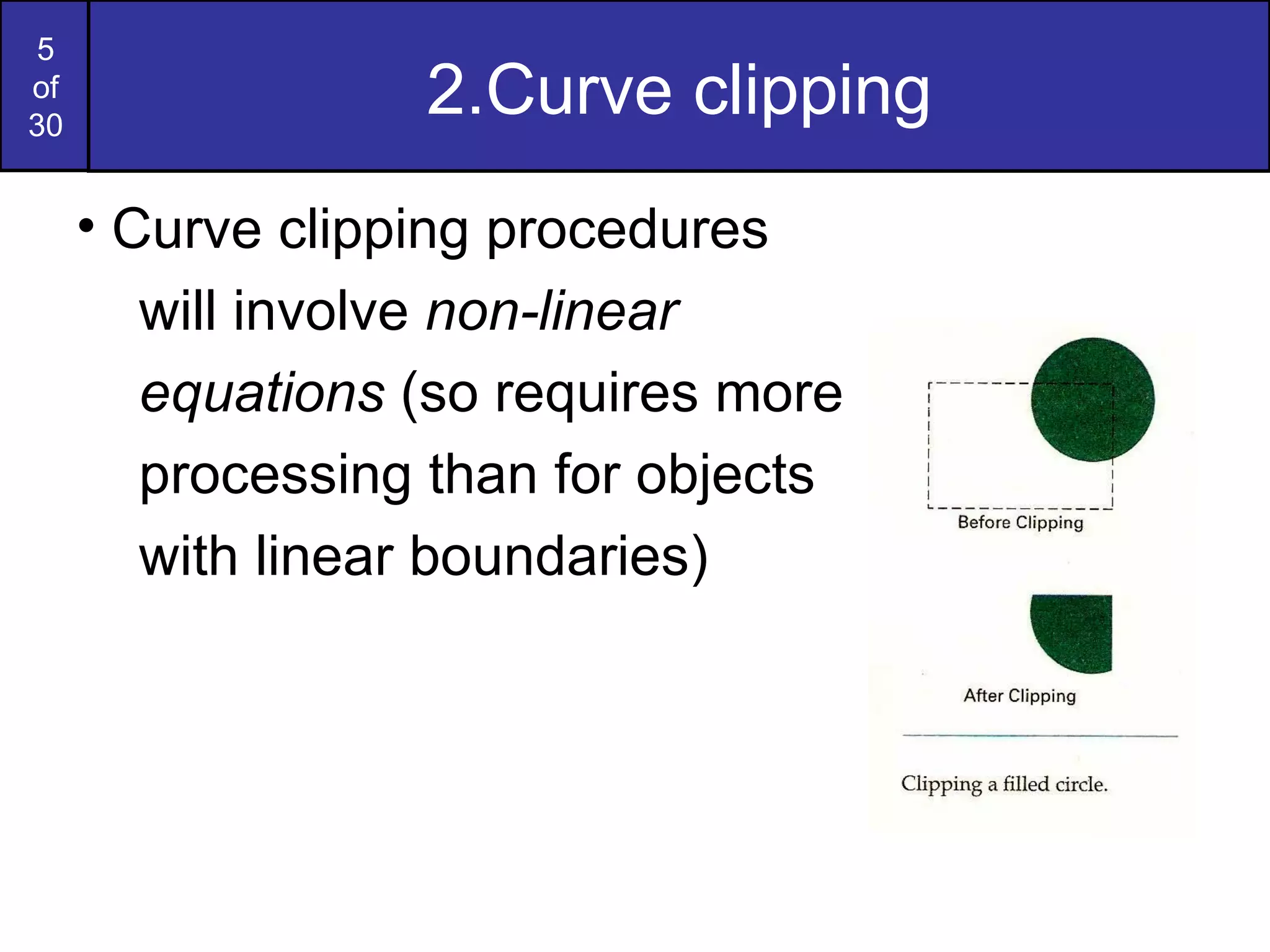 5 of 30

2.Curve clipping

• Curve clipping procedures will involve non-linear equations (so requires more processing than for objects with linear boundaries)

Before Clipping

After Clipping

Clipping a filled circle.